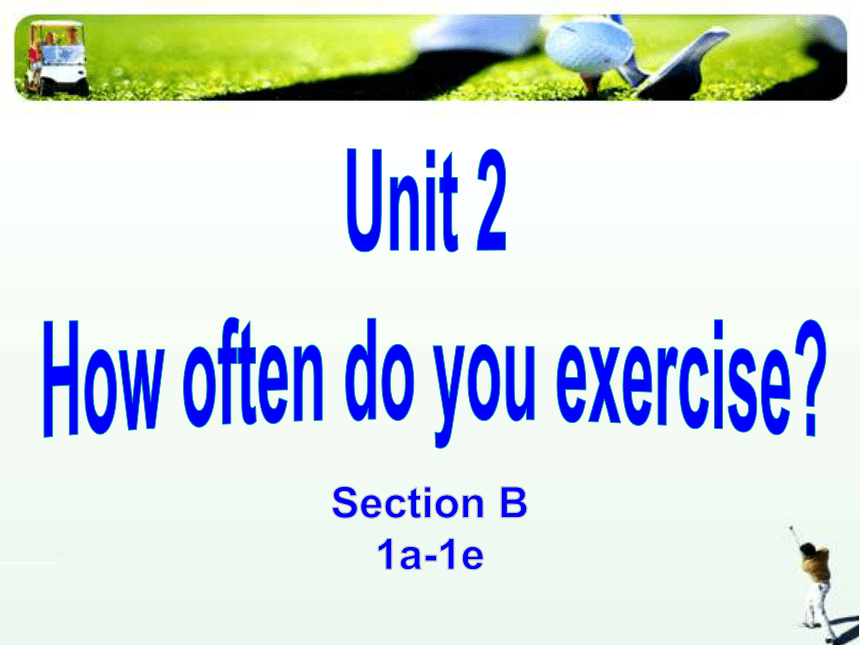 Unit 2
How often do you exercise?

Section B
1a-1e